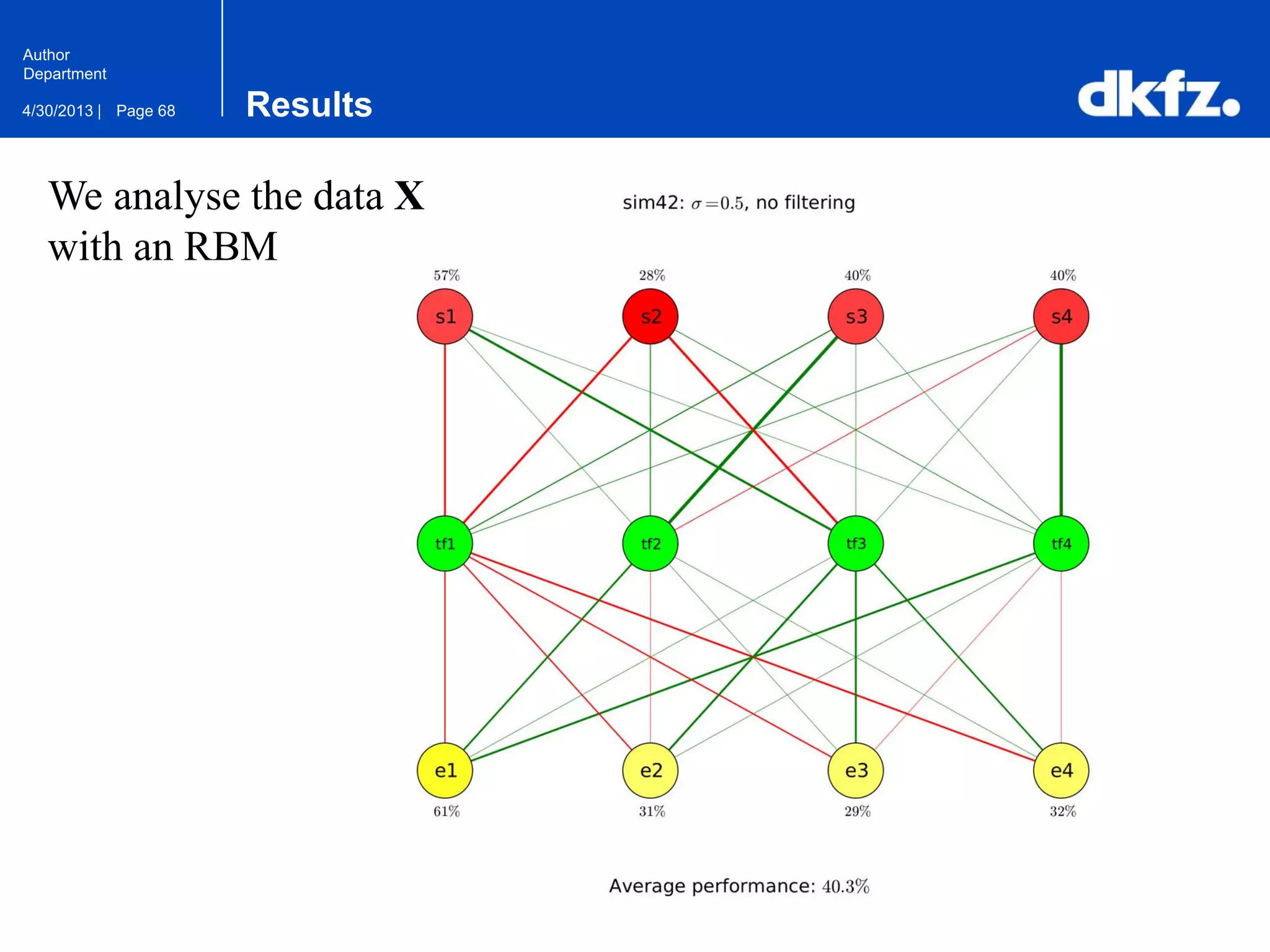 Author
Department

4/30/2013 | Page 68

Results

dkfz.

We analyse the data **X** with an RBM

sim42: $\sigma = 0.5$, no filtering

57%
28%
40%
40%

s1
s2
s3
s4

tf1
tf2
tf3
tf4

e1
e2
e3
e4

61%
31%
29%
32%

Average performance: 40.3%